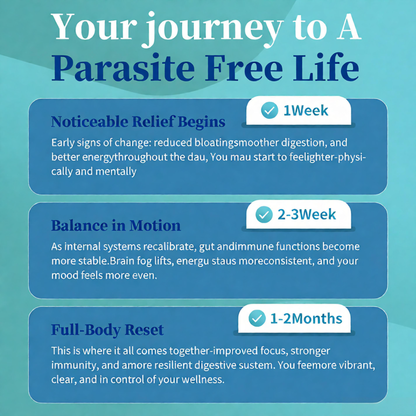 Your journey to A
Parasite Free Life

1Week

Noticeable Relief Begins

Early signs of change: reduced bloatingsmoother digestion, and better energythroughout the dau, You mau start to feelighter-physically and mentally

2-3Week

Balance in Motion

As internal systems recalibrate, gut andimmune functions become more stable.Brain fog lifts, energu staus moreconsistent, and your mood feels more even.

1-2Months

Full-Body Reset

This is where it all comes together-improved focus, stronger immunity, and amore resilient digestive sustem. You feemore vibrant, clear, and in control of your wellness.